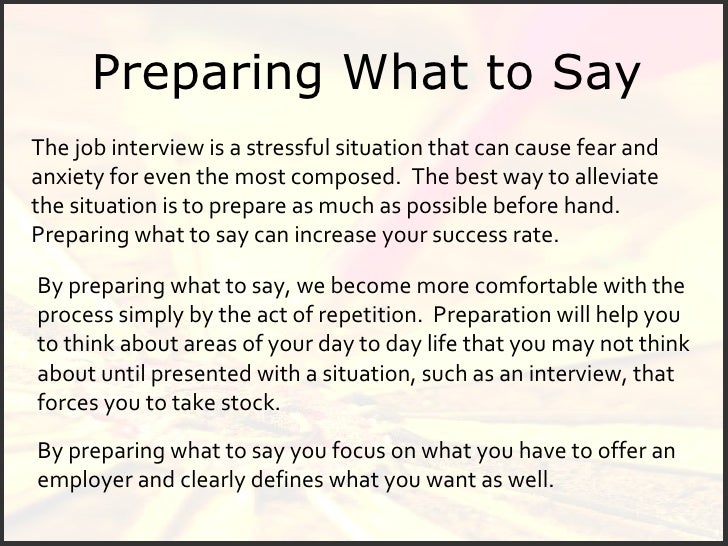 Preparing What to Say

The job interview is a stressful situation that can cause fear and anxiety for even the most composed. The best way to alleviate the situation is to prepare as much as possible before hand. Preparing what to say can increase your success rate.

By preparing what to say, we become more comfortable with the process simply by the act of repetition. Preparation will help you to think about areas of your day to day life that you may not think about until presented with a situation, such as an interview, that forces you to take stock.

By preparing what to say you focus on what you have to offer an employer and clearly defines what you want as well.